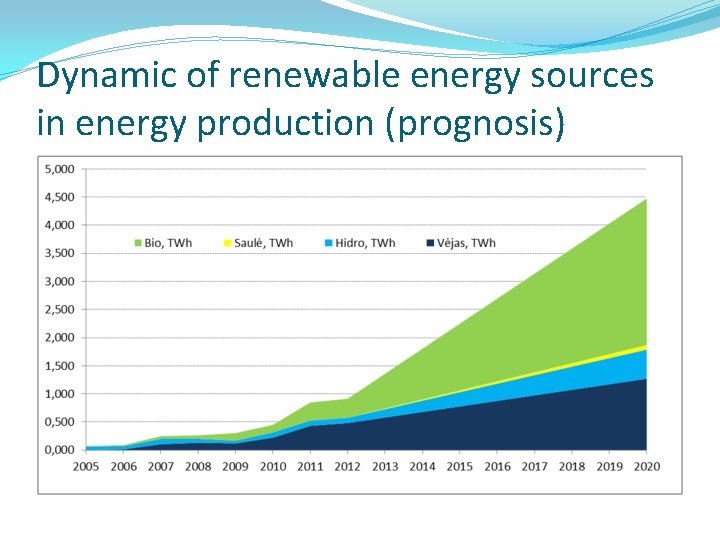 Dynamic of renewable energy sources in energy production (prognosis)

5,000
4,500
4,000
3,500
3,000
2,500
2,000
1,500
1,000
0,500
0,000

Bio, TWh
Saulė, TWh
Hidro, TWh
Vėjas, TWh

2005 2006 2007 2008 2009 2010 2011 2012 2013 2014 2015 2016 2017 2018 2019 2020